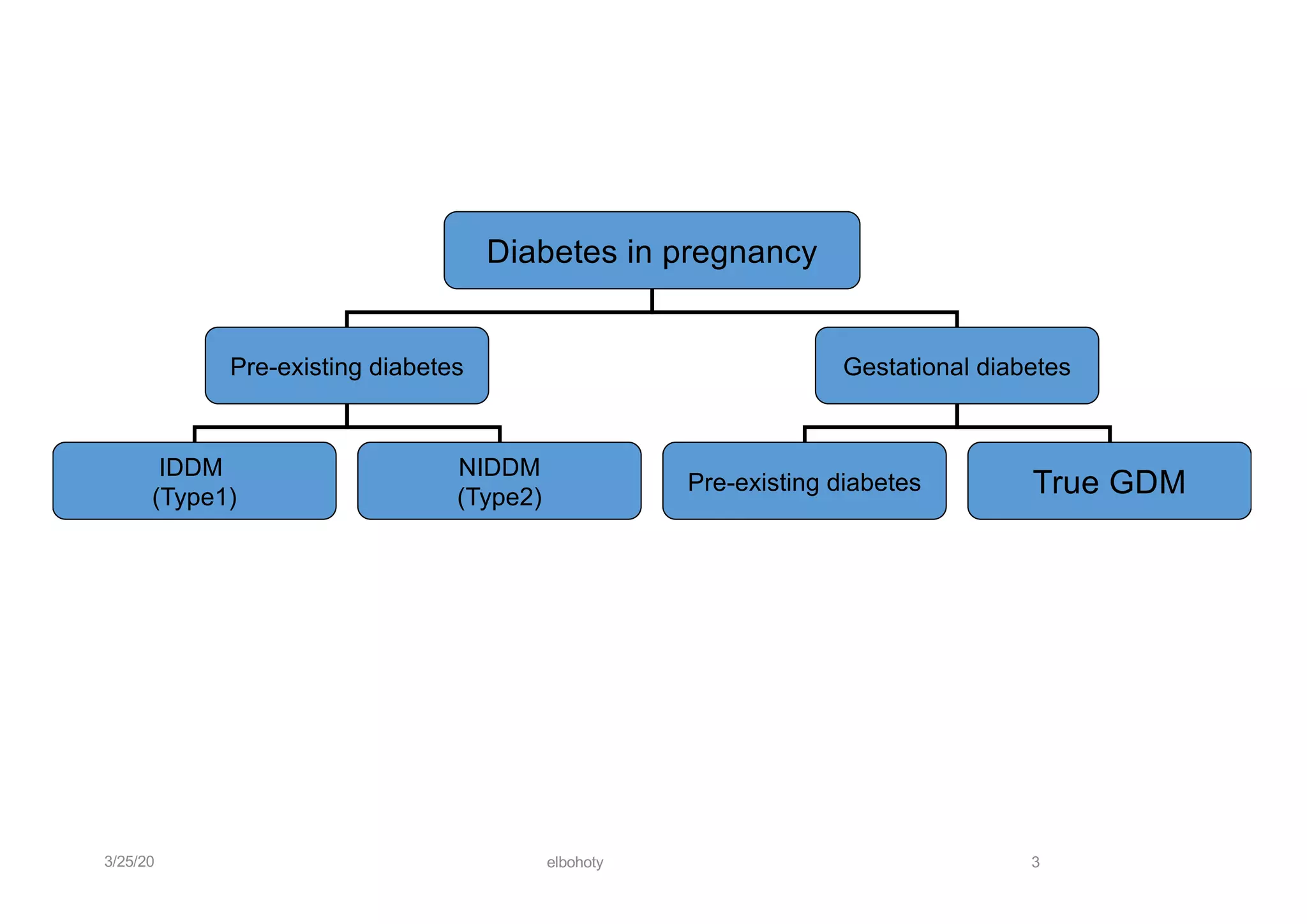 Diabetes in pregnancy

Pre-existing diabetes

Gestational diabetes

IDDM
(Type1)

NIDDM
(Type2)

Pre-existing diabetes

True GDM

3/25/20

elbohoty

3